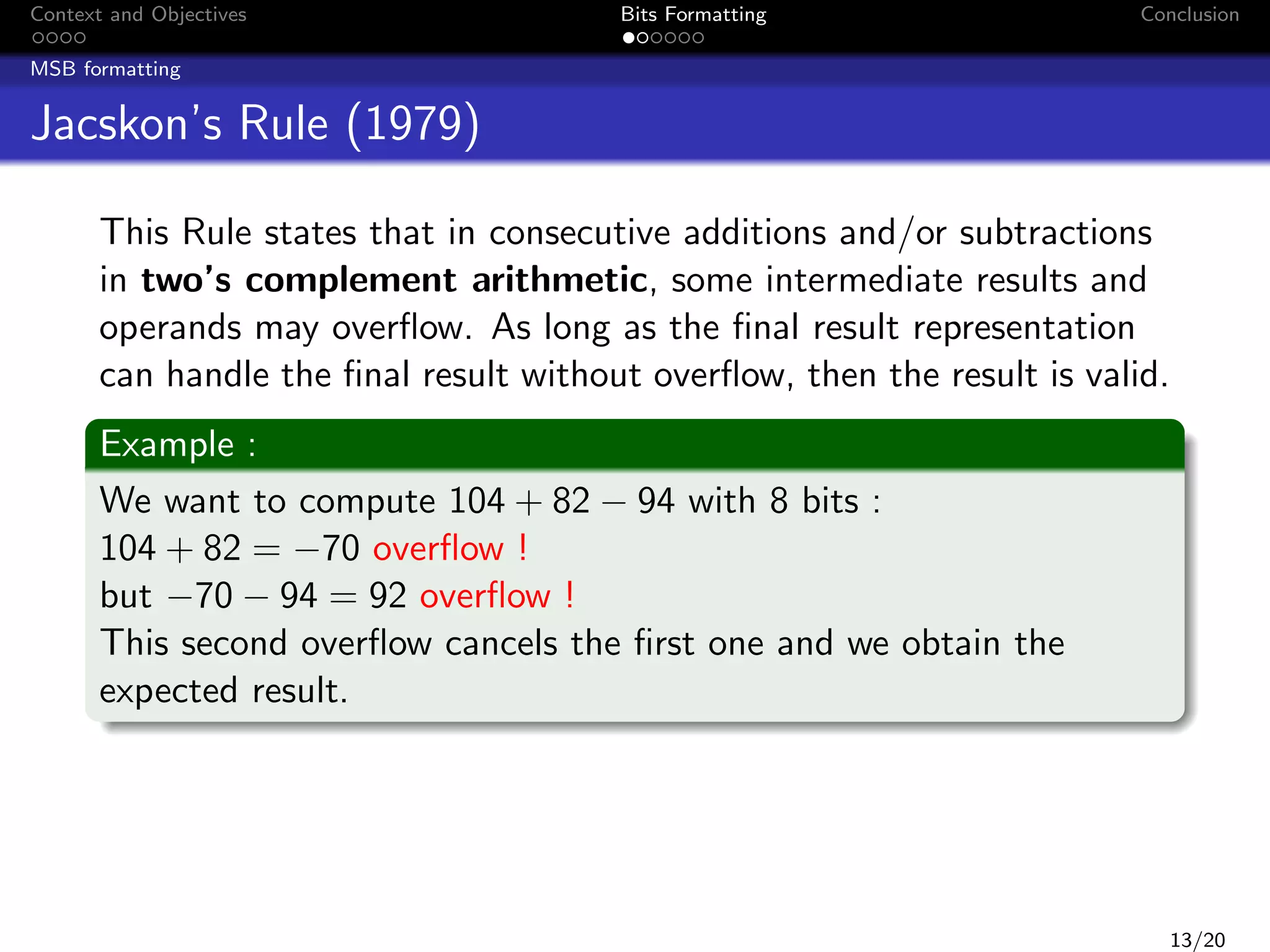 Context and Objectives

Bits Formatting

Conclusion

MSB formatting

Jacskon's Rule (1979)

This Rule states that in consecutive additions and/or subtractions in **two's complement arithmetic**, some intermediate results and operands may overflow. As long as the final result representation can handle the final result without overflow, then the result is valid.

Example :

We want to compute $104 + 82 - 94$ with 8 bits :
$104 + 82 = -70$ overflow !
but $-70 - 94 = 92$ overflow !
This second overflow cancels the first one and we obtain the expected result.

13/20